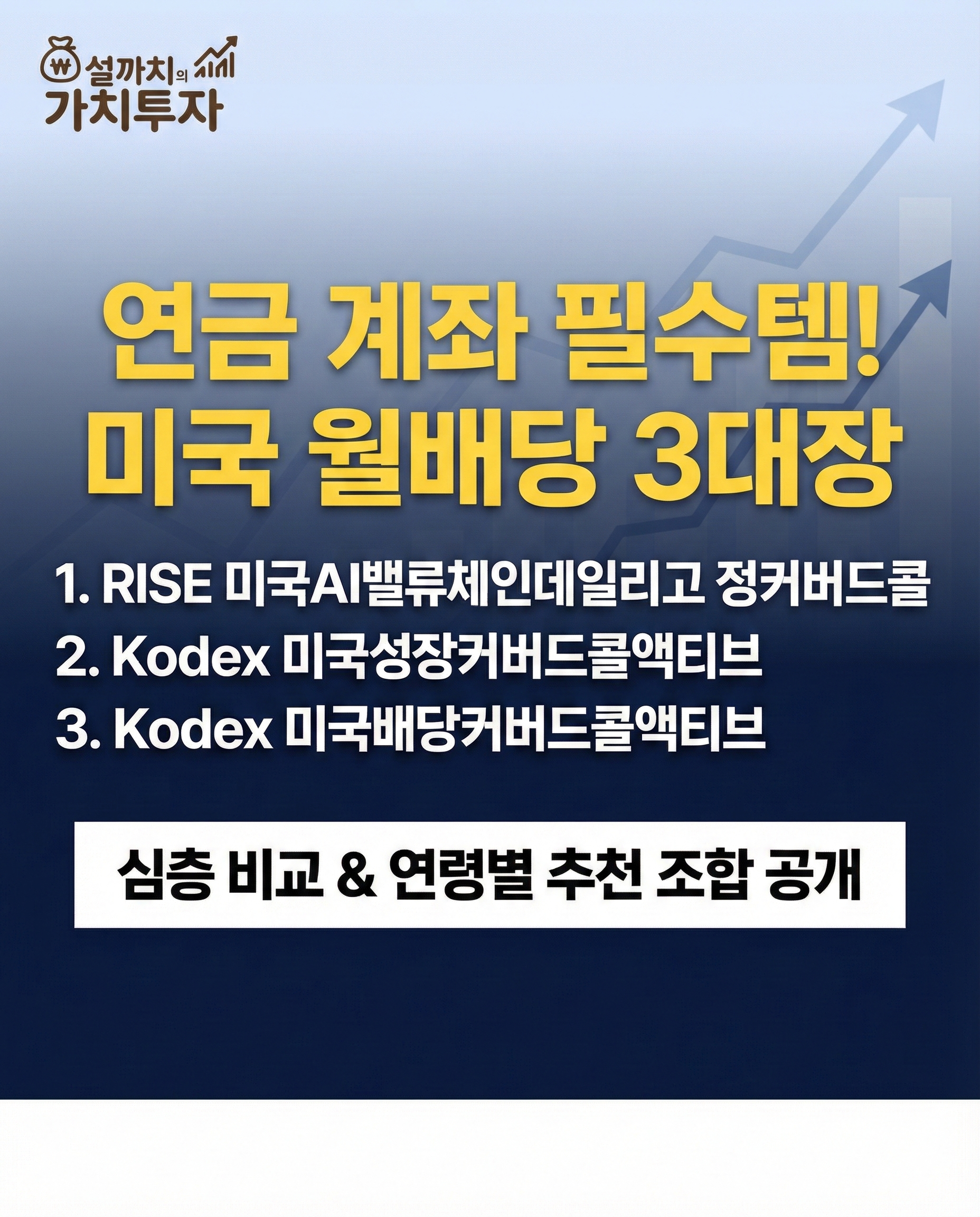 ₩ 설까치의
가치투자

연금 계좌 필수템!
미국 월배당 3대장

1. RISE 미국AI밸류체인데일리고 정커버드콜
2. Kodex 미국성장커버드콜액티브
3. Kodex 미국배당커버드콜액티브

심층 비교 & 연령별 추천 조합 공개